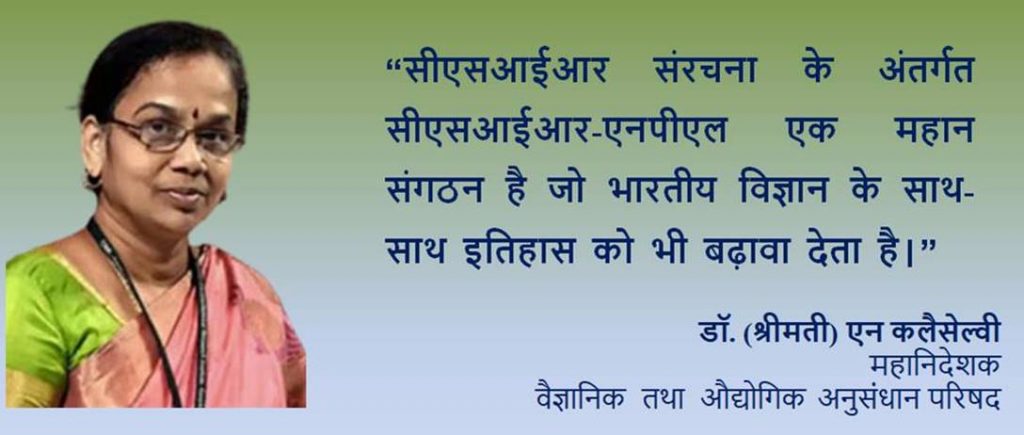 “सीएसआईआर संरचना के अंतर्गत सीएसआईआर-एनपीएल एक महान संगठन है जो भारतीय विज्ञान के साथ-साथ इतिहास को भी बढ़ावा देता है।”

डॉ. (श्रीमती) एन कलैसेल्वी
महानिदेशक
वैज्ञानिक तथा औद्योगिक अनुसंधान परिषद